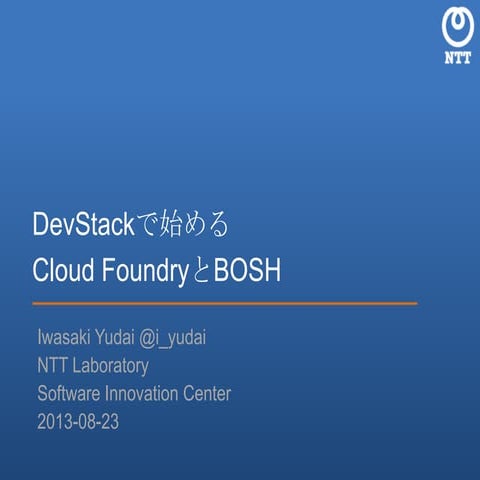 NTT

DevStackで始める
Cloud FoundryとBOSH

Iwasaki Yudai @i_yudai
NTT Laboratory
Software Innovation Center
2013-08-23